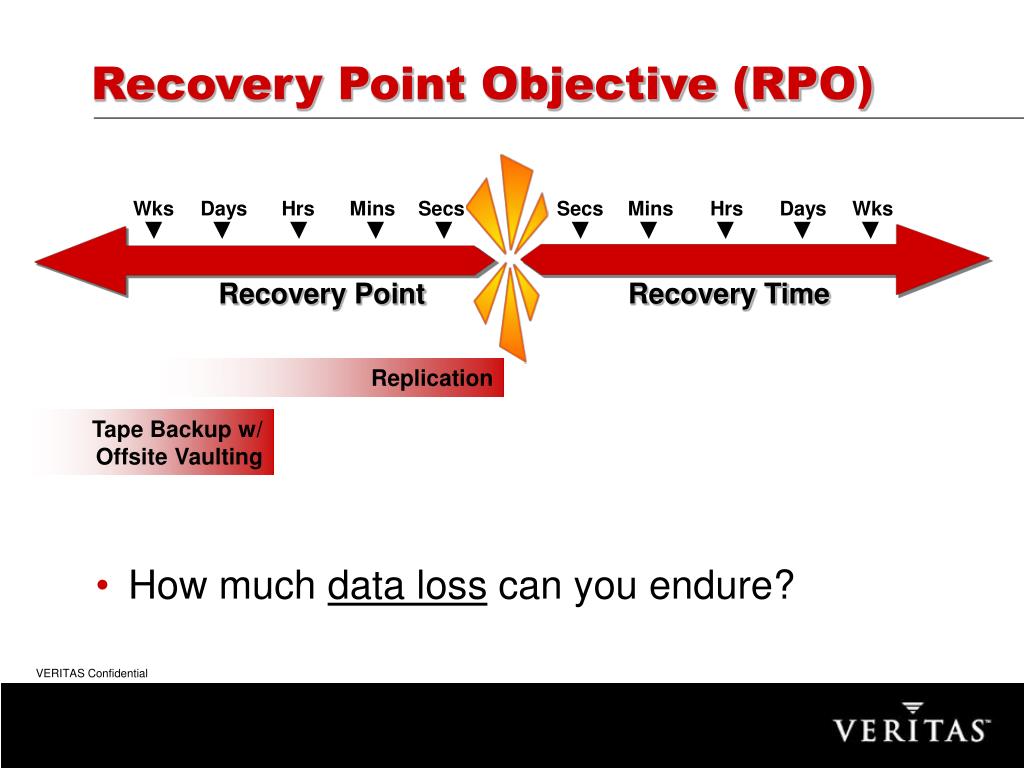 Recovery Point Objective (RPO)

Wks Days Hrs Mins Secs

Secs Mins Hrs Days Wks

Recovery Point

Recovery Time

Replication

Tape Backup w/ Offsite Vaulting

• How much data loss can you endure?

VERITAS Confidential

VERITAS™